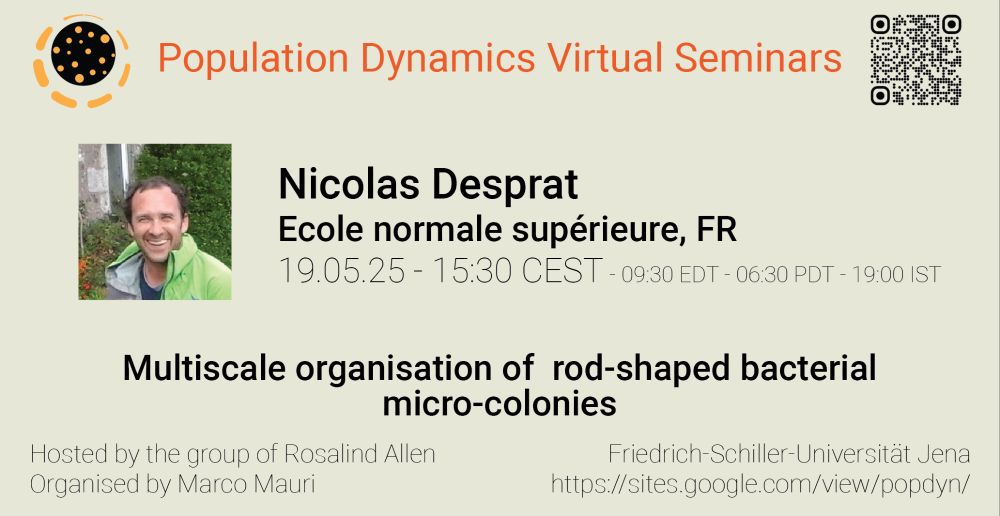 Population Dynamics Virtual Seminars

Nicolas Desprat
Ecole normale supérieure, FR
19.05.25 - 15:30 CEST - 09:30 EDT - 06:30 PDT - 19:00 IST

Multiscale organisation of rod-shaped bacterial micro-colonies

Hosted by the group of Rosalind Allen
Organised by Marco Mauri

Friedrich-Schiller-Universität Jena
https://sites.google.com/view/popdyn/